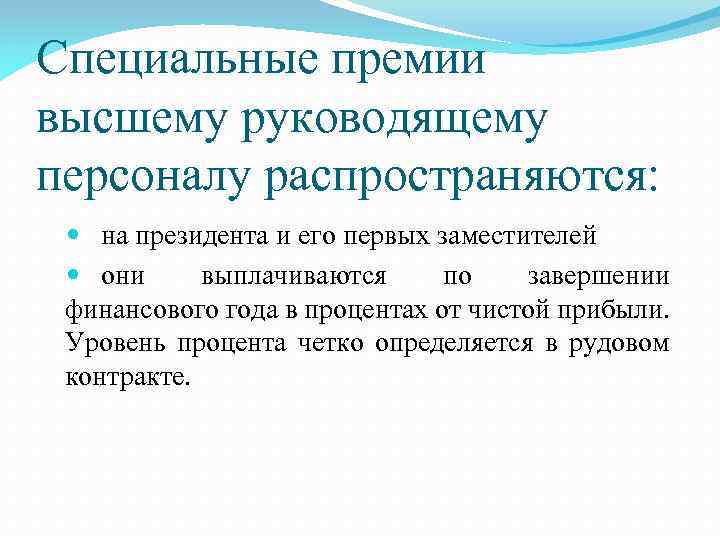 Специальные премии высшему руководящему персоналу распространяются:

на президента и его первых заместителей

они выплачиваются по завершении финансового года в процентах от чистой прибыли. Уровень процента четко определяется в рудовом контракте.